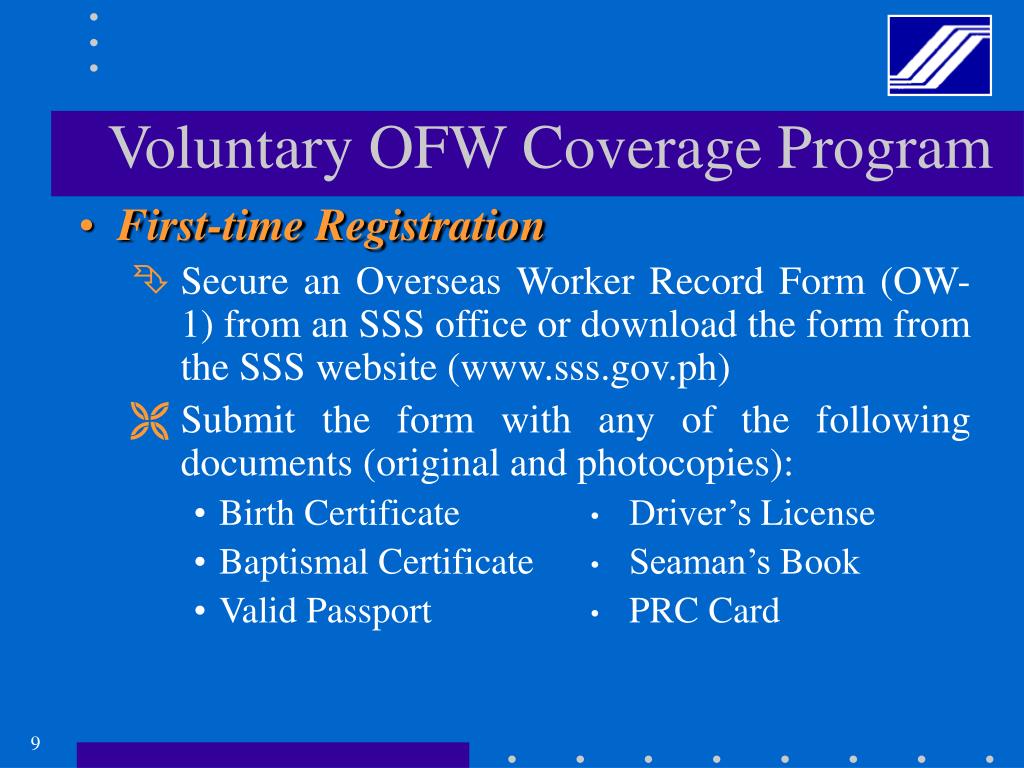 Voluntary OFW Coverage Program

• First-time Registration

Secure an Overseas Worker Record Form (OW-1) from an SSS office or download the form from the SSS website (www.sss.gov.ph)

Submit the form with any of the following documents (original and photocopies):

• Birth Certificate
• Baptismal Certificate
• Valid Passport

• Driver’s License
• Seaman’s Book
• PRC Card

9